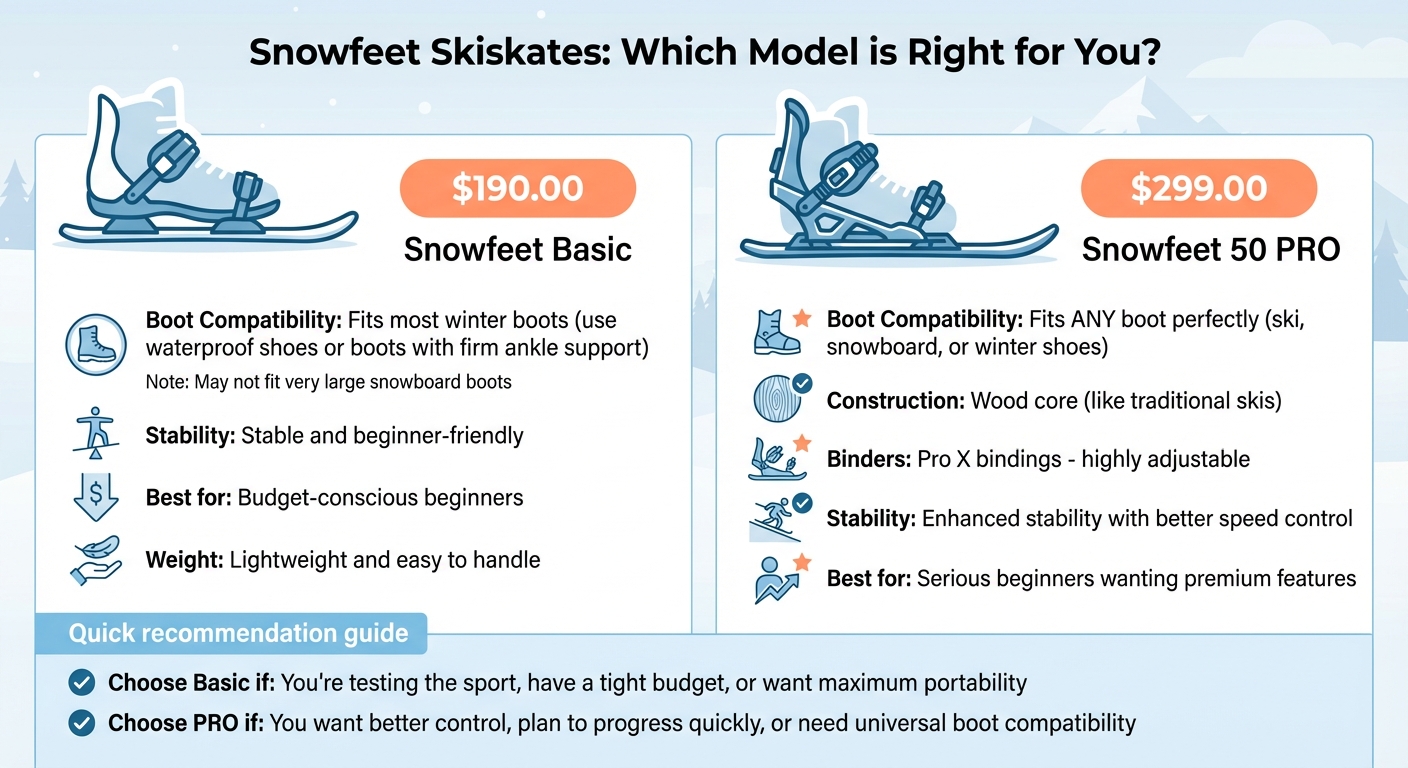 Snowfeet Skiskates: Which Model is Right for You?

$190.00

Snowfeet Basic

Boot Compatibility: Fits most winter boots (use waterproof shoes or boots with firm ankle support)
Note: May not fit very large snowboard boots

Stability: Stable and beginner-friendly

Best for: Budget-conscious beginners

Weight: Lightweight and easy to handle

$299.00

Snowfeet 50 PRO

Boot Compatibility: Fits ANY boot perfectly (ski, snowboard, or winter shoes)

Construction: Wood core (like traditional skis)

Binders: Pro X bindings - highly adjustable

Stability: Enhanced stability with better speed control

Best for: Serious beginners wanting premium features

Quick recommendation guide

Choose Basic if: You're testing the sport, have a tight budget, or want maximum portability

Choose PRO if: You want better control, plan to progress quickly, or need universal boot compatibility